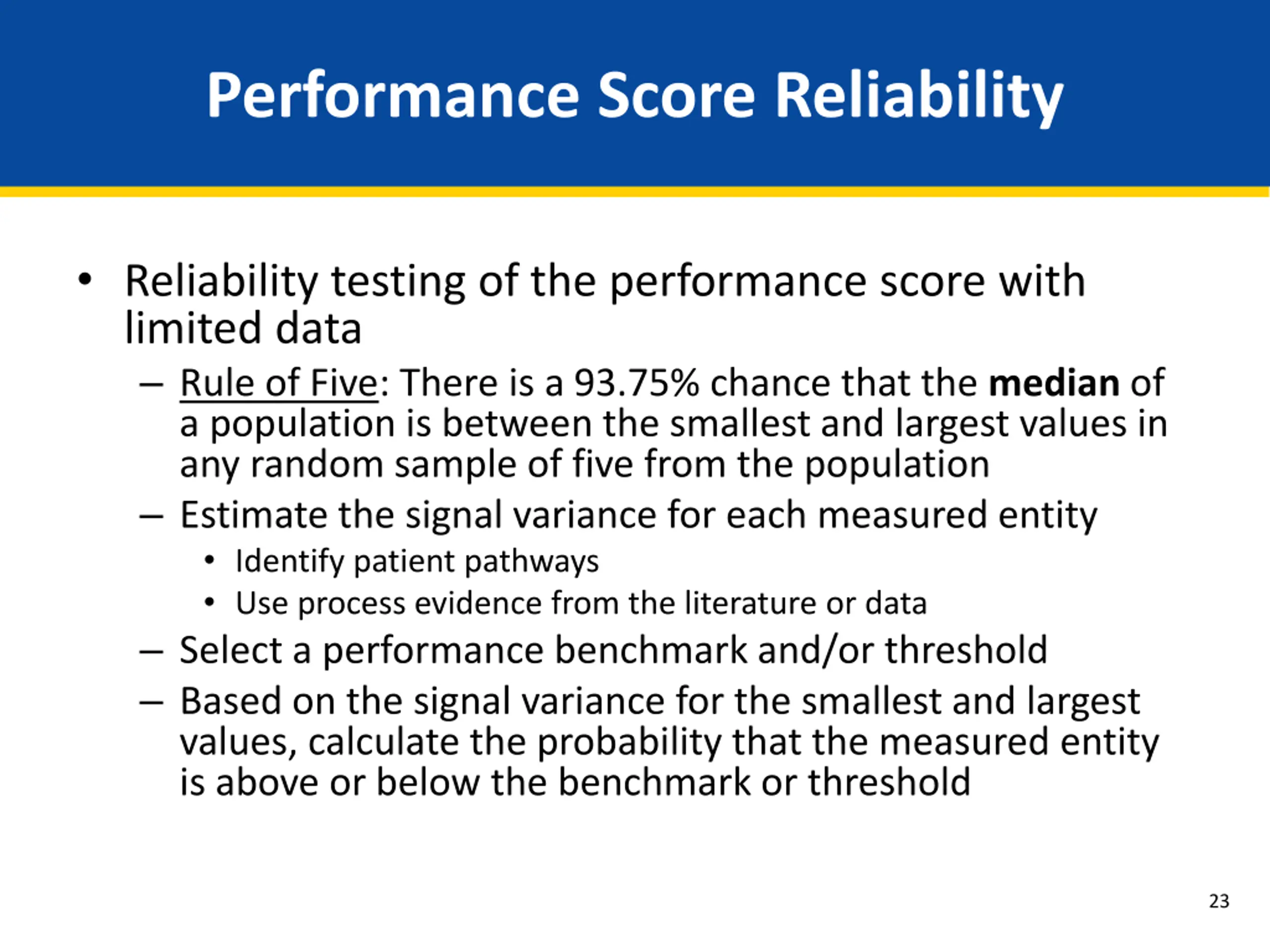 Performance Score Reliability

• Reliability testing of the performance score with limited data

– Rule of Five: There is a 93.75% chance that the median of a population is between the smallest and largest values in any random sample of five from the population

– Estimate the signal variance for each measured entity

• Identify patient pathways

• Use process evidence from the literature or data

– Select a performance benchmark and/or threshold

– Based on the signal variance for the smallest and largest values, calculate the probability that the measured entity is above or below the benchmark or threshold

23